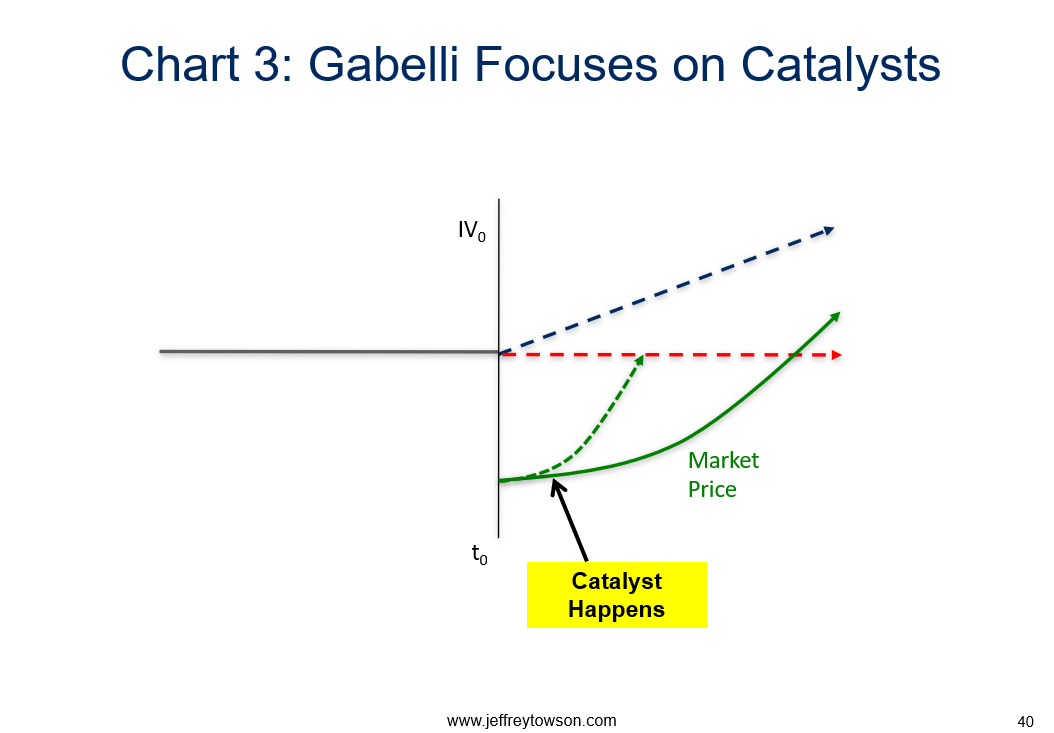 Chart 3: Gabelli Focuses on Catalysts

$IV_0$

Market Price

$t_0$

Catalyst Happens

www.jeffreytowson.com

40